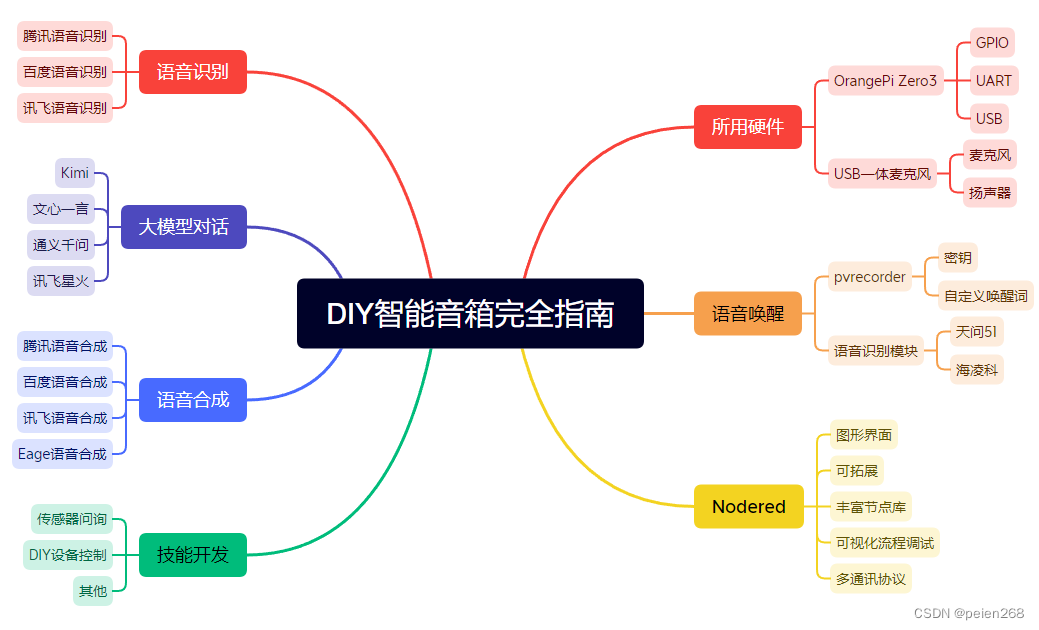 DIY智能音箱完全指南

语音识别
腾讯语音识别
百度语音识别
讯飞语音识别

大模型对话
Kimi
文心一言
通义千问
讯飞星火

语音合成
腾讯语音合成
百度语音合成
讯飞语音合成
Eage语音合成

技能开发
传感器问询
DIY设备控制
其他

所用硬件
OrangePi Zero3
GPIO
UART
USB
USB一体麦克风
麦克风
扬声器

语音唤醒
pvrecorder
密钥
自定义唤醒词
语音识别模块
天问51
海凌科

Nodered
图形界面
可拓展
丰富节点库
可视化流程调试
多通讯协议

CSDN @peien268